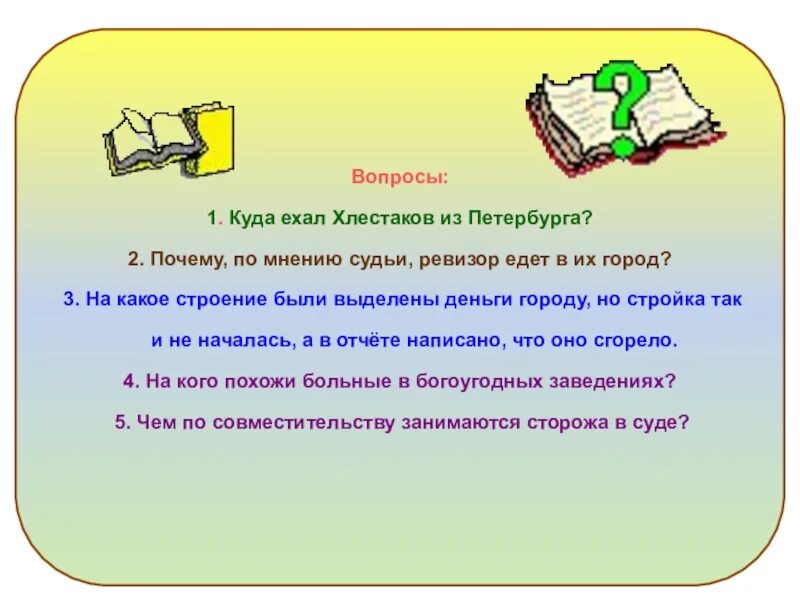 Вопросы:

1. Куда ехал Хлестаков из Петербурга?

2. Почему, по мнению судьи, ревизор едет в их город?

3. На какое строение были выделены деньги городу, но стройка так и не началась, а в отчёте написано, что оно сгорело.

4. На кого похожи больные в богоугодных заведениях?

5. Чем по совместительству занимаются сторожа в суде?